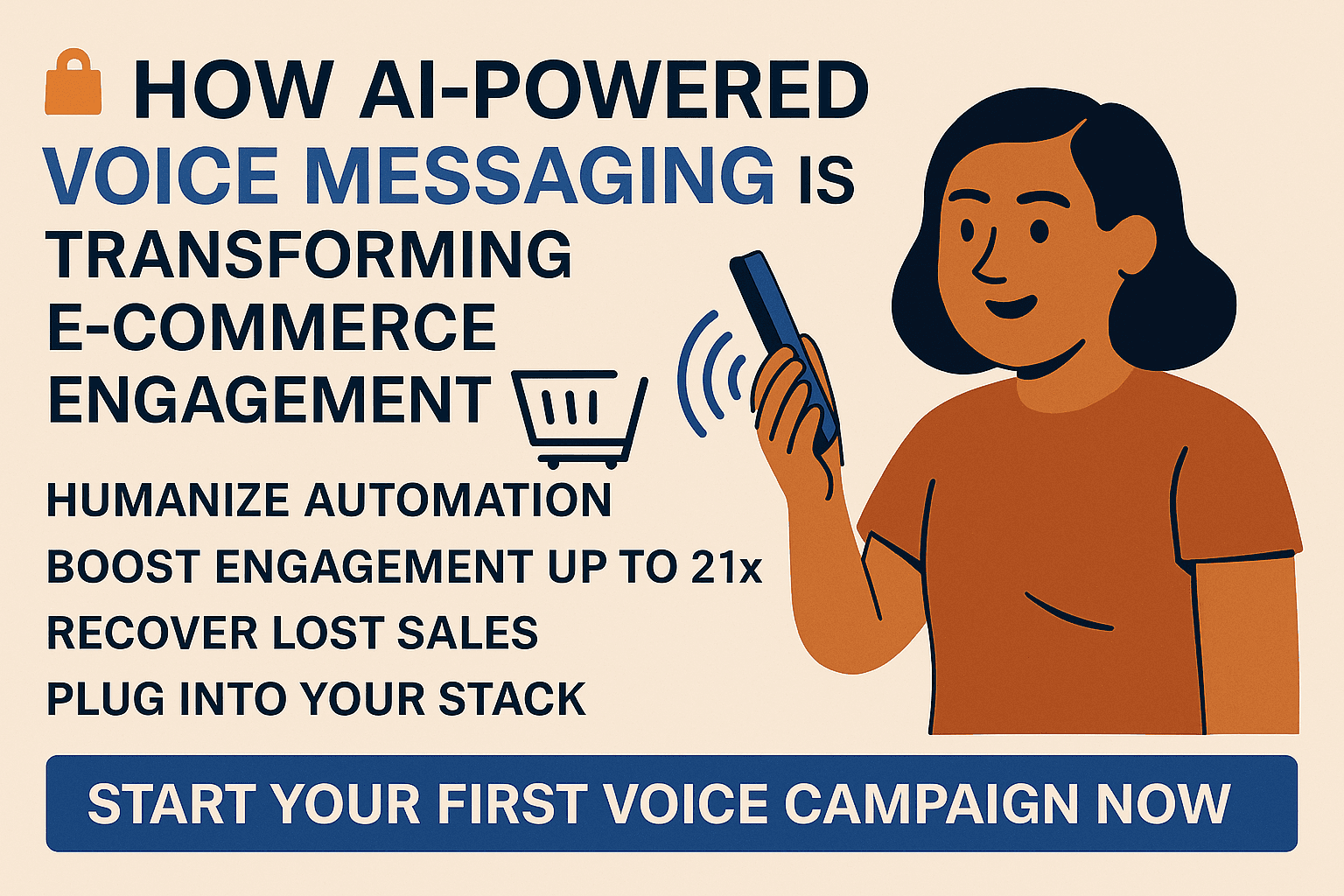 HOW AI-POWERED VOICE MESSAGING IS TRANSFORMING E-COMMERCE ENGAGEMENT

HUMANIZE AUTOMATION
BOOST ENGAGEMENT UP TO 21x
RECOVER LOST SALES
PLUG INTO YOUR STACK

START YOUR FIRST VOICE CAMPAIGN NOW